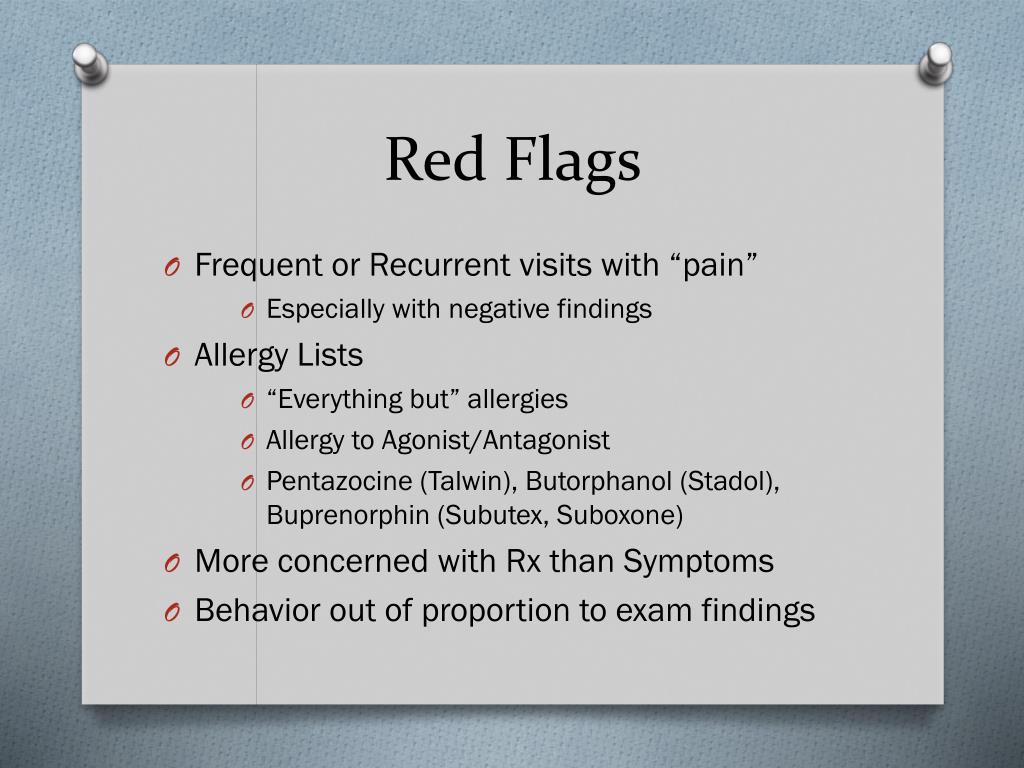 Red Flags

O Frequent or Recurrent visits with “pain”

O Especially with negative findings

O Allergy Lists

O “Everything but” allergies

O Allergy to Agonist/Antagonist

O Pentazocine (Talwin), Butorphanol (Stadol), Buprenorphin (Subutex, Suboxone)

O More concerned with Rx than Symptoms

O Behavior out of proportion to exam findings